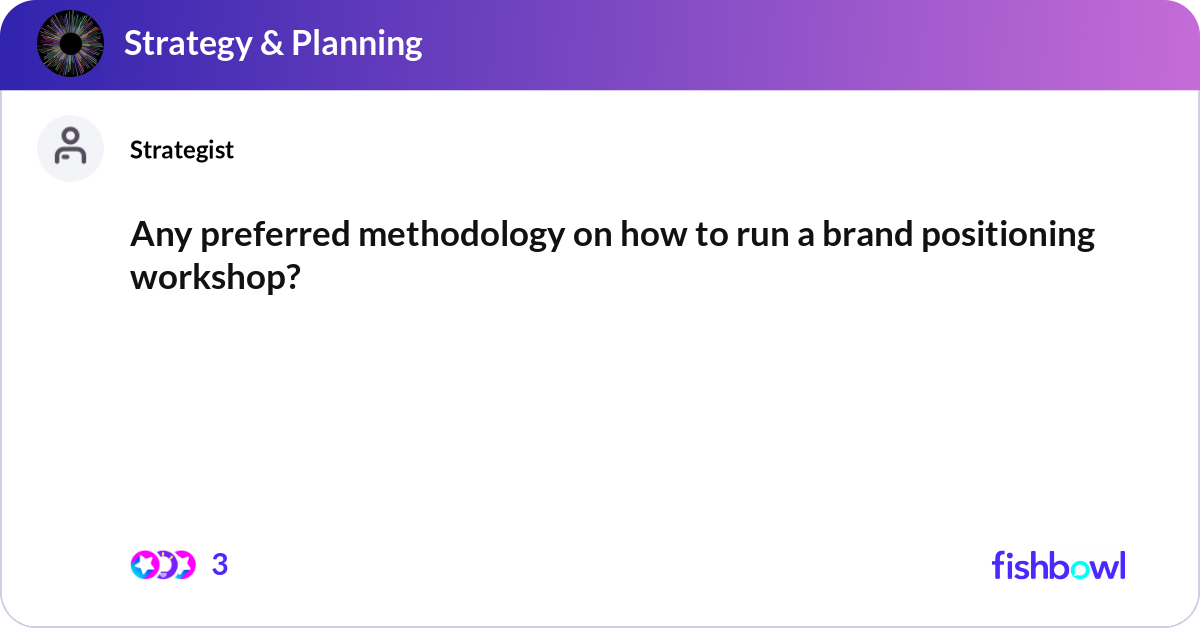 Strategy & Planning

Strategist

Any preferred methodology on how to run a brand positioning workshop?

3

fishbowl